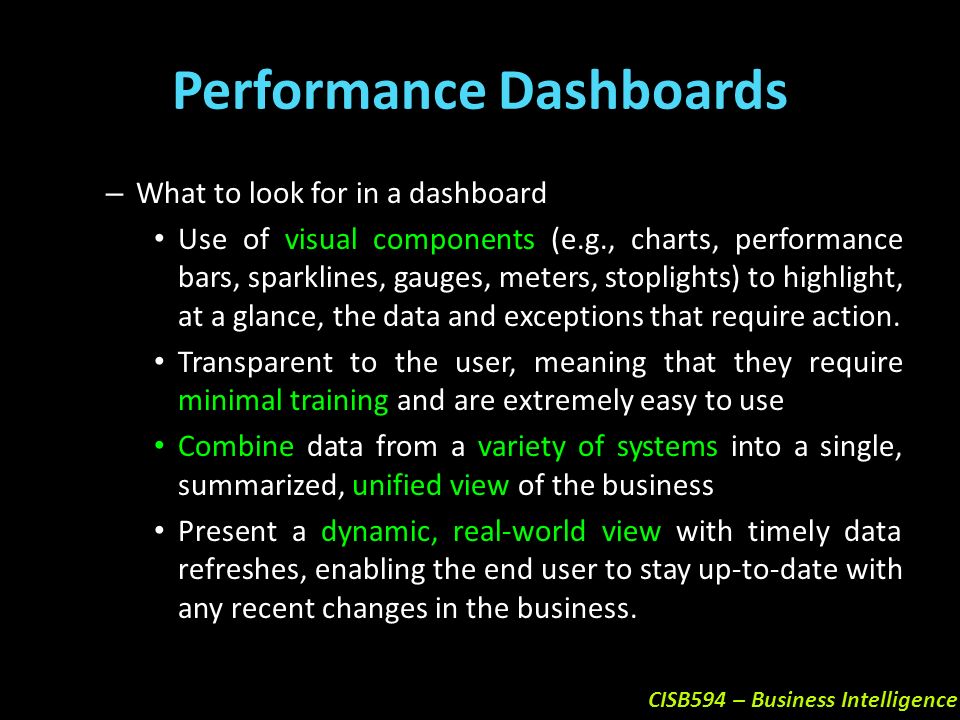 Performance Dashboards

– What to look for in a dashboard

• Use of visual components (e.g., charts, performance bars, sparklines, gauges, meters, stoplights) to highlight, at a glance, the data and exceptions that require action.

• Transparent to the user, meaning that they require minimal training and are extremely easy to use

• Combine data from a variety of systems into a single, summarized, unified view of the business

• Present a dynamic, real-world view with timely data refreshes, enabling the end user to stay up-to-date with any recent changes in the business.

CISB594 – Business Intelligence